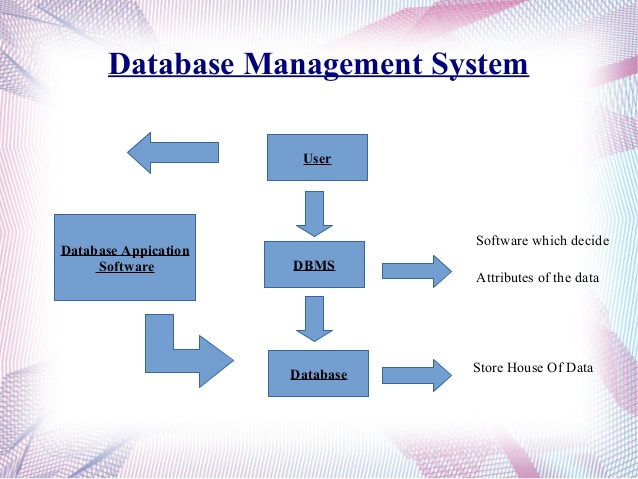 Database Management System

User

Database Appication Software

DBMS

Software which decide

Attributes of the data

Database

Store House Of Data